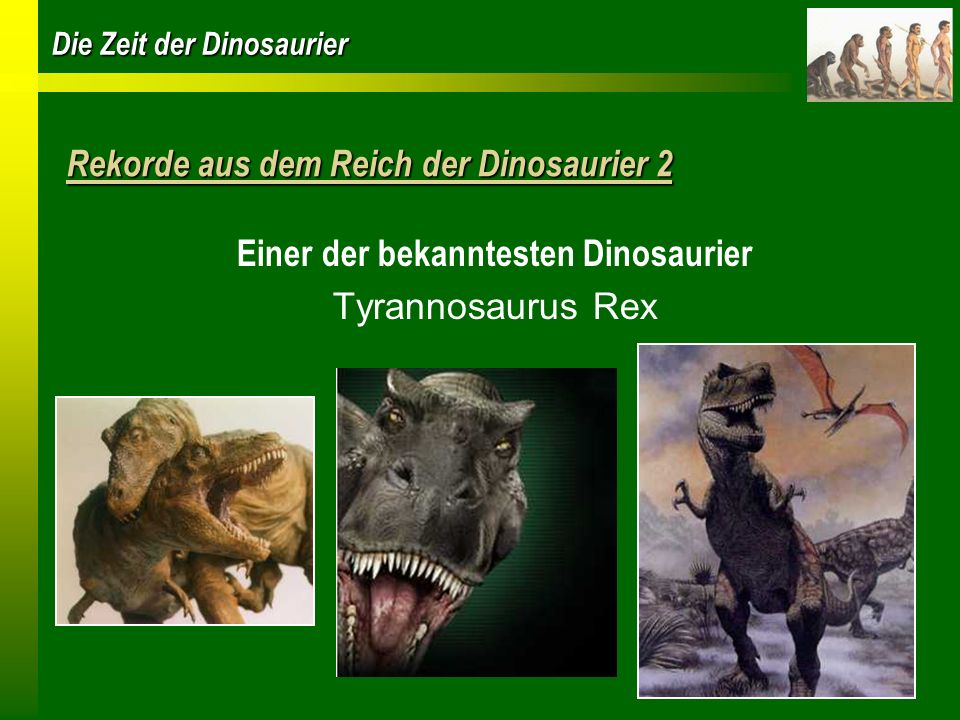 Die Zeit der Dinosaurier

Rekorde aus dem Reich der Dinosaurier 2

Einer der bekanntesten Dinosaurier

Tyrannosaurus Rex